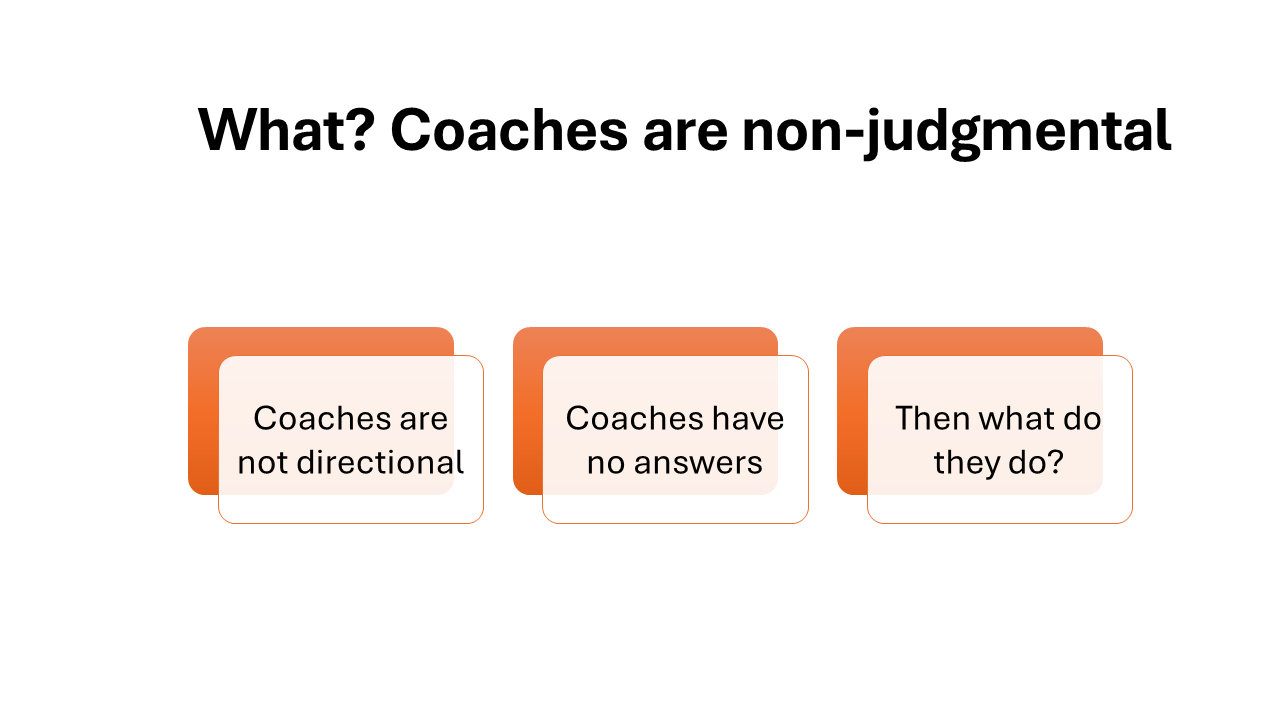 What? Coaches are non-judgmental

Coaches are not directional

Coaches have no answers

Then what do they do?